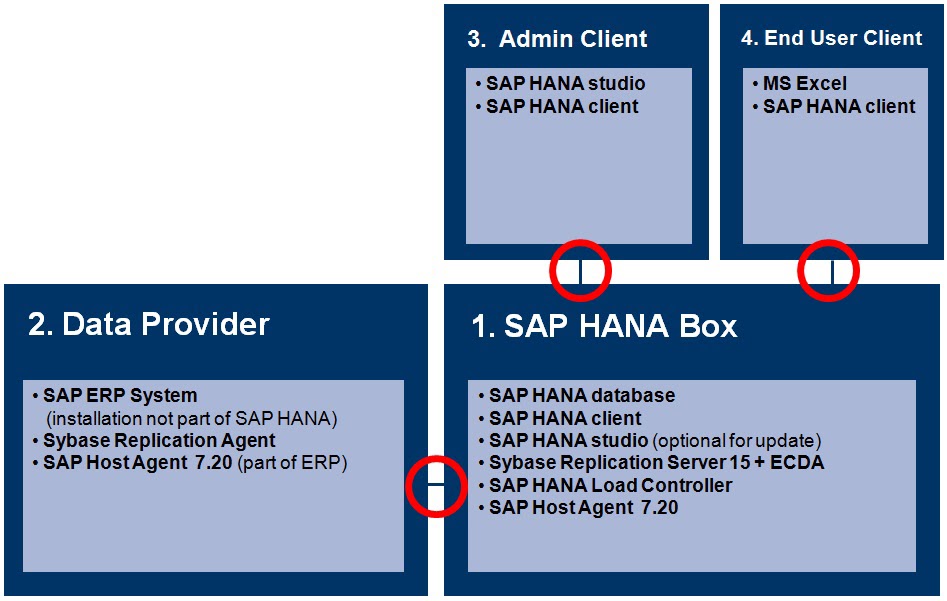 3. Admin Client

• SAP HANA studio
• SAP HANA client

4. End User Client

• MS Excel
• SAP HANA client

2. Data Provider

• SAP ERP System
(installation not part of SAP HANA)
• Sybase Replication Agent
• SAP Host Agent 7.20 (part of ERP)

1. SAP HANA Box

• SAP HANA database
• SAP HANA client
• SAP HANA studio (optional for update)
• Sybase Replication Server 15 + ECDA
• SAP HANA Load Controller
• SAP Host Agent 7.20